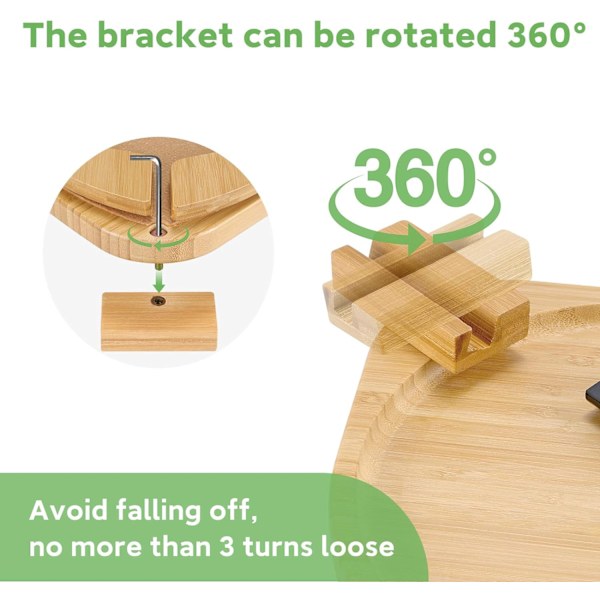 The bracket can be rotated 360°

360°

Avoid falling off,
no more than 3 turns loose